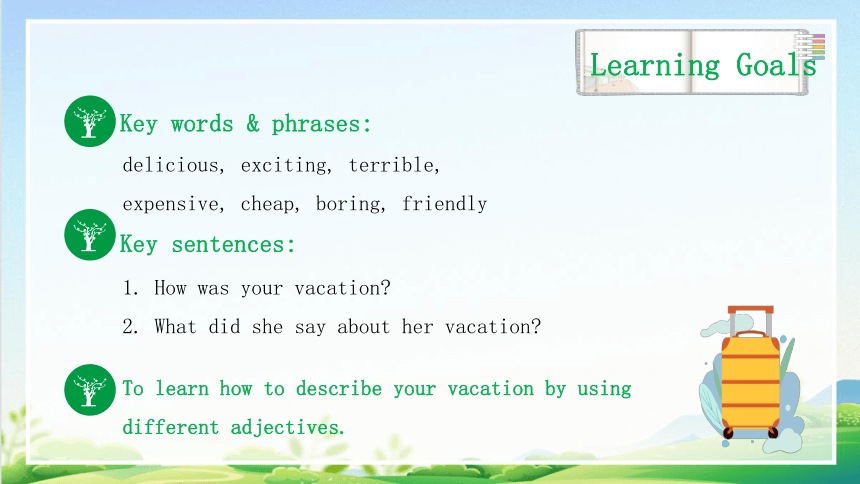 Learning Goals

Key words & phrases:

delicious, exciting, terrible, expensive, cheap, boring, friendly

Key sentences:

1. How was your vacation?

2. What did she say about her vacation?

To learn how to describe your vacation by using different adjectives.